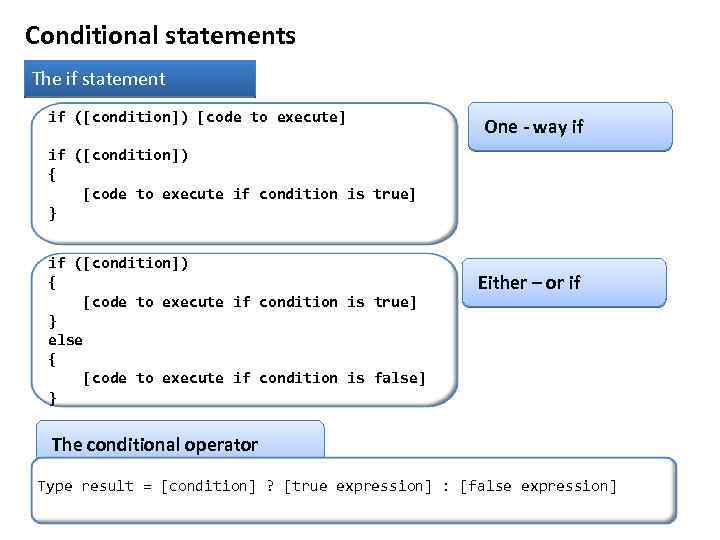 Conditional statements

The if statement

if ([condition]) [code to execute]

if ([condition])
{
    [code to execute if condition is true]
}

One - way if

if ([condition])
{
    [code to execute if condition is true]
}
else
{
    [code to execute if condition is false]
}

Either – or if

The conditional operator

Type result = [condition] ? [true expression] : [false expression]